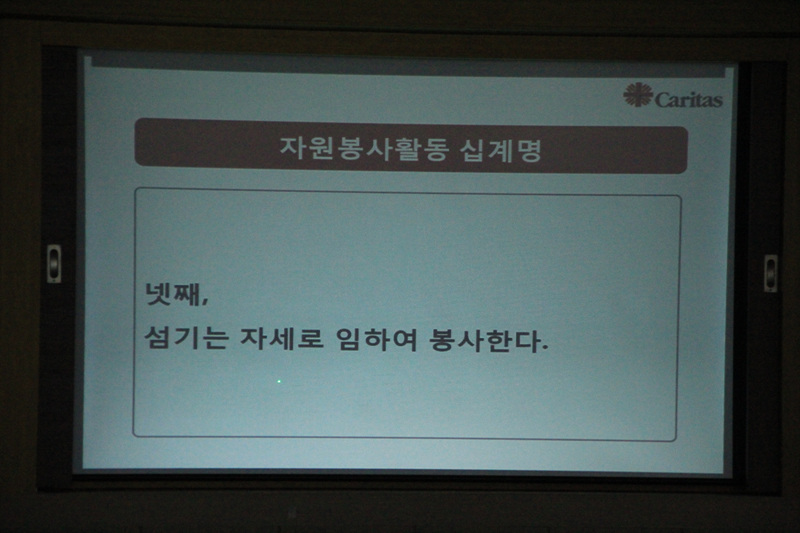 Caritas

자원봉사활동 십계명

넷째,
섬기는 자세로 임하여 봉사한다.